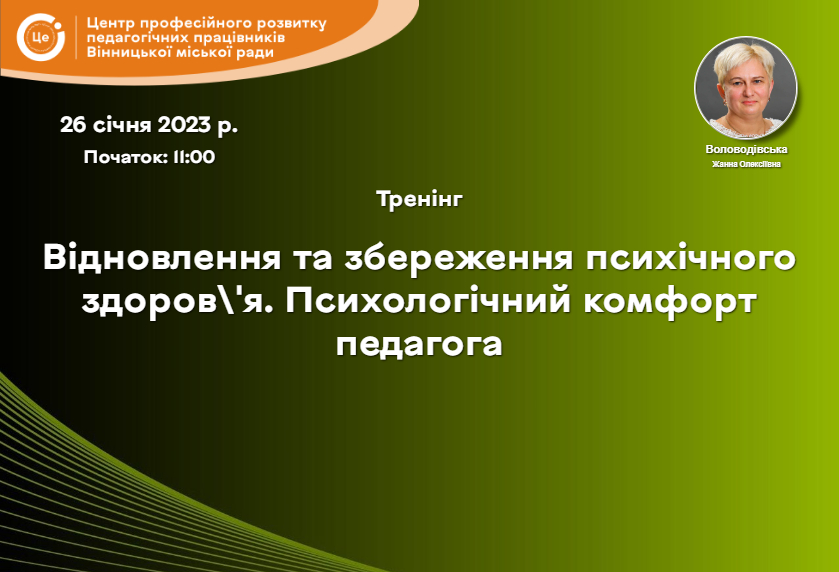 Це

Центр професійного розвитку педагогічних працівників Вінницької міської ради

26 січня 2023 р.

Початок: 11:00

Воловодівська
Жанна Олексіївна

Тренінг

Відновлення та збереження психічного здоров\'я. Психологічний комфорт педагога